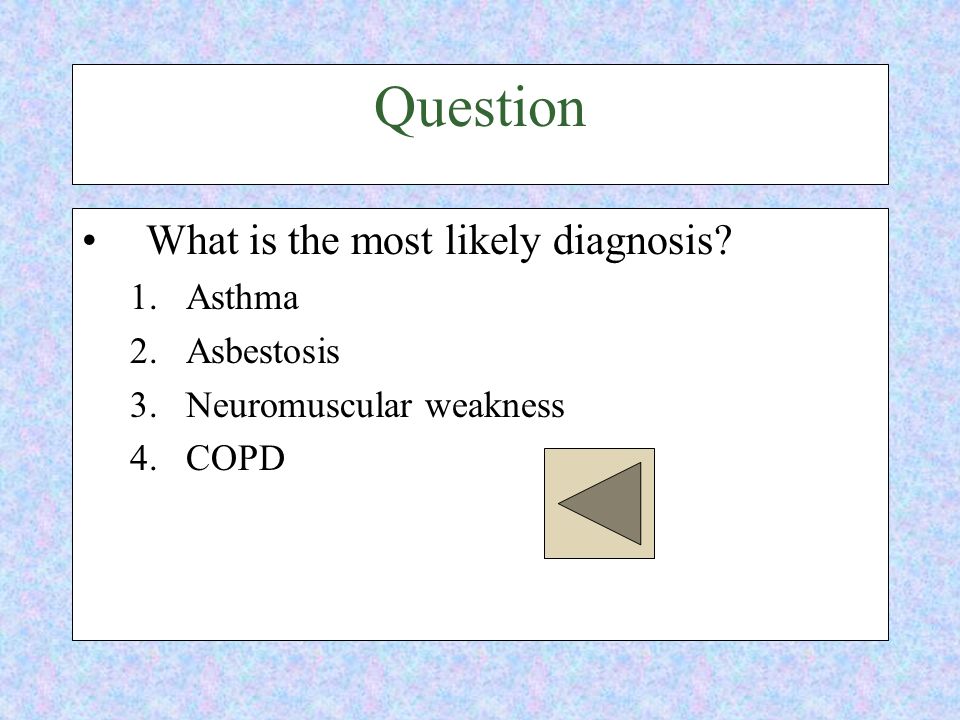 Question

• What is the most likely diagnosis?

1. Asthma
2. Asbestosis
3. Neuromuscular weakness
4. COPD